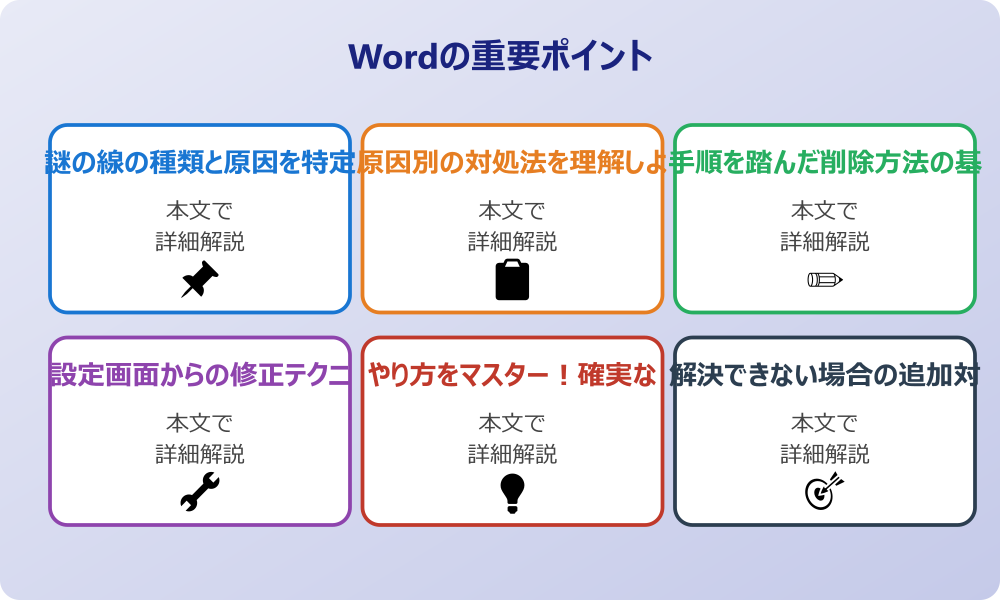 Wordの重要ポイント

謎の線の種類と原因を特定

本文で
詳細解説

原因別の対処法を理解しよ

本文で
詳細解説

手順を踏んだ削除方法の基

本文で
詳細解説

設定画面からの修正テクニ

本文で
詳細解説

やり方をマスター！確実な

本文で
詳細解説

解決できない場合の追加対

本文で
詳細解説